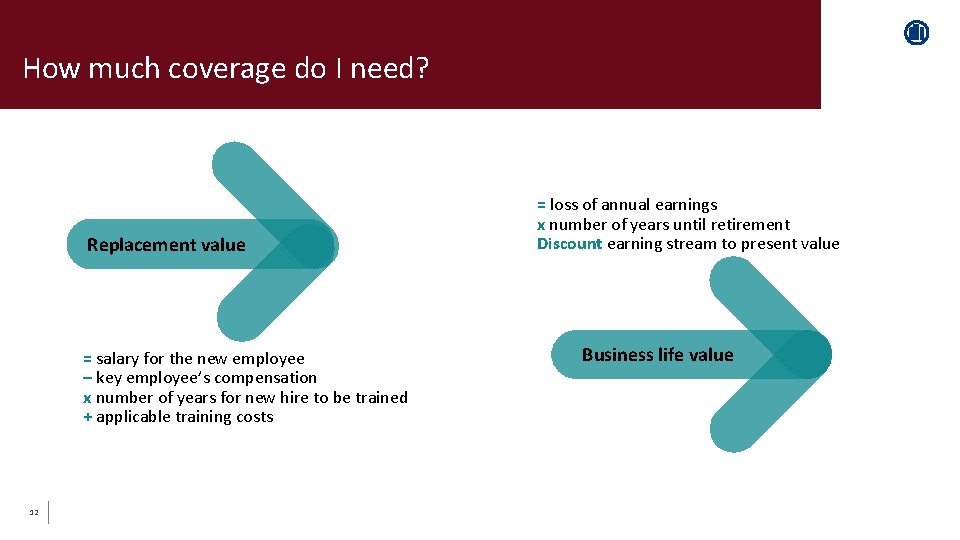 How much coverage do I need?

Replacement value

= salary for the new employee
– key employee's compensation
x number of years for new hire to be trained
+ applicable training costs

= loss of annual earnings
x number of years until retirement
Discount earning stream to present value

Business life value

12